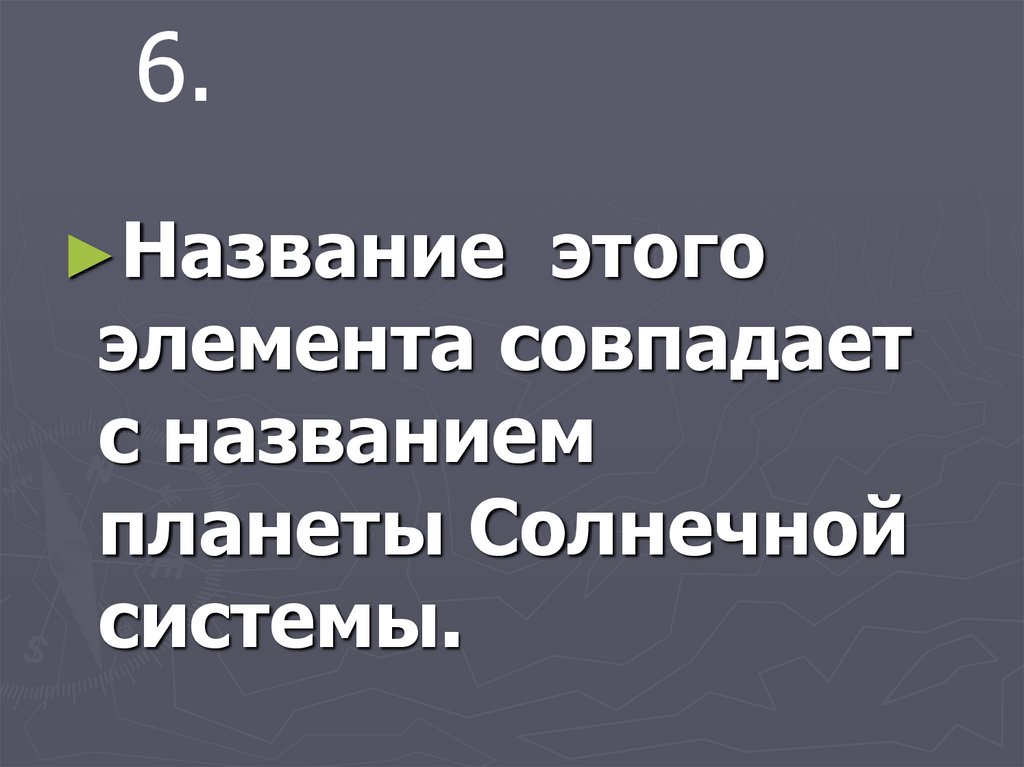 6.

►Название этого элемента совпадает с названием планеты Солнечной системы.